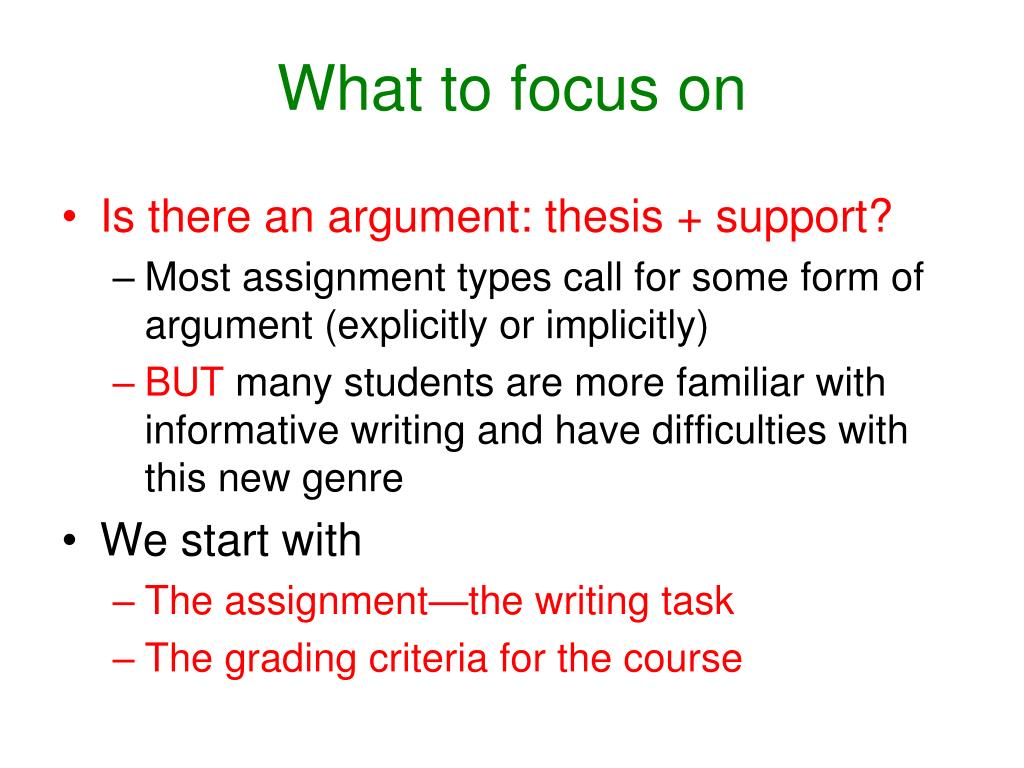 What to focus on

• Is there an argument: thesis + support?
  – Most assignment types call for some form of argument (explicitly or implicitly)
  – BUT many students are more familiar with informative writing and have difficulties with this new genre
• We start with
  – The assignment—the writing task
  – The grading criteria for the course